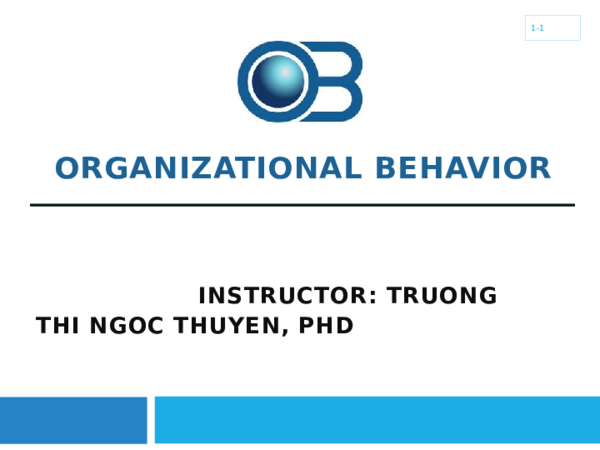 1-1

OB

ORGANIZATIONAL BEHAVIOR

INSTRUCTOR: TRUONG THI NGOC THUYEN, PHD